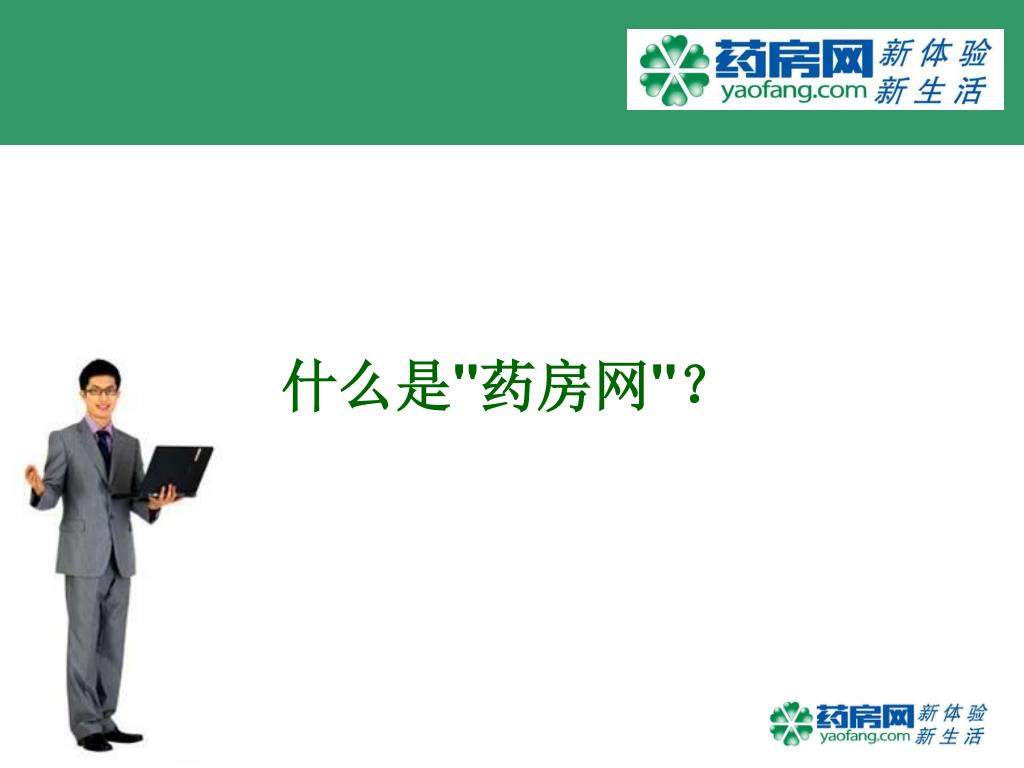 药房网 yaofang.com 新体验 新生活

什么是"药房网"？

药房网 yaofang.com 新体验 新生活